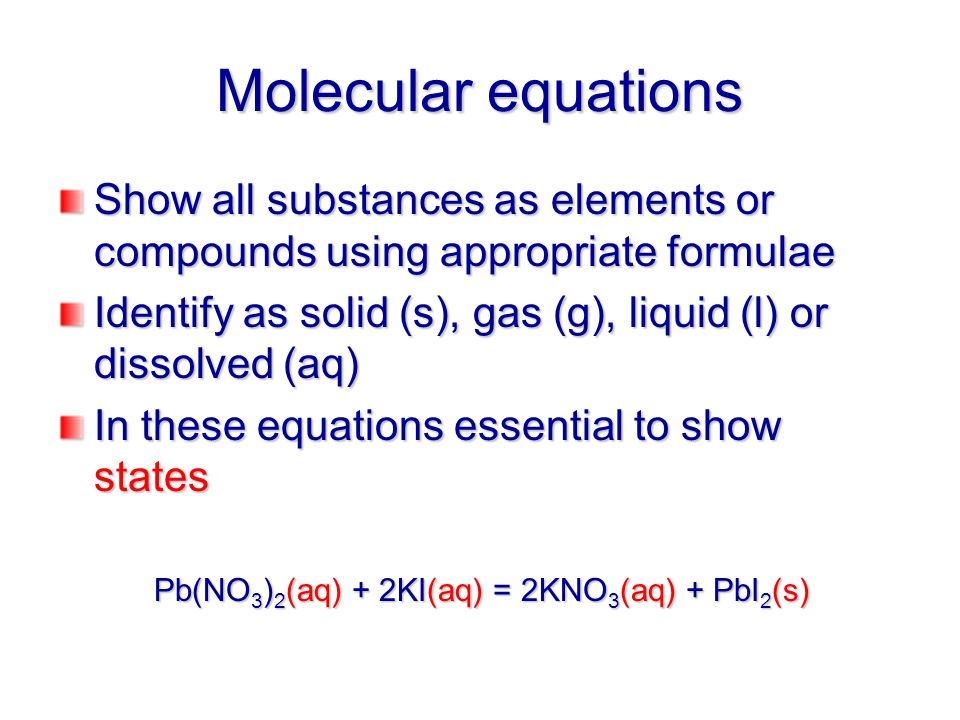 Molecular equations

Show all substances as elements or compounds using appropriate formulae

Identify as solid (s), gas (g), liquid (l) or dissolved (aq)

In these equations essential to show states

$Pb(NO_3)_2(aq) + 2KI(aq) = 2KNO_3(aq) + PbI_2(s)$